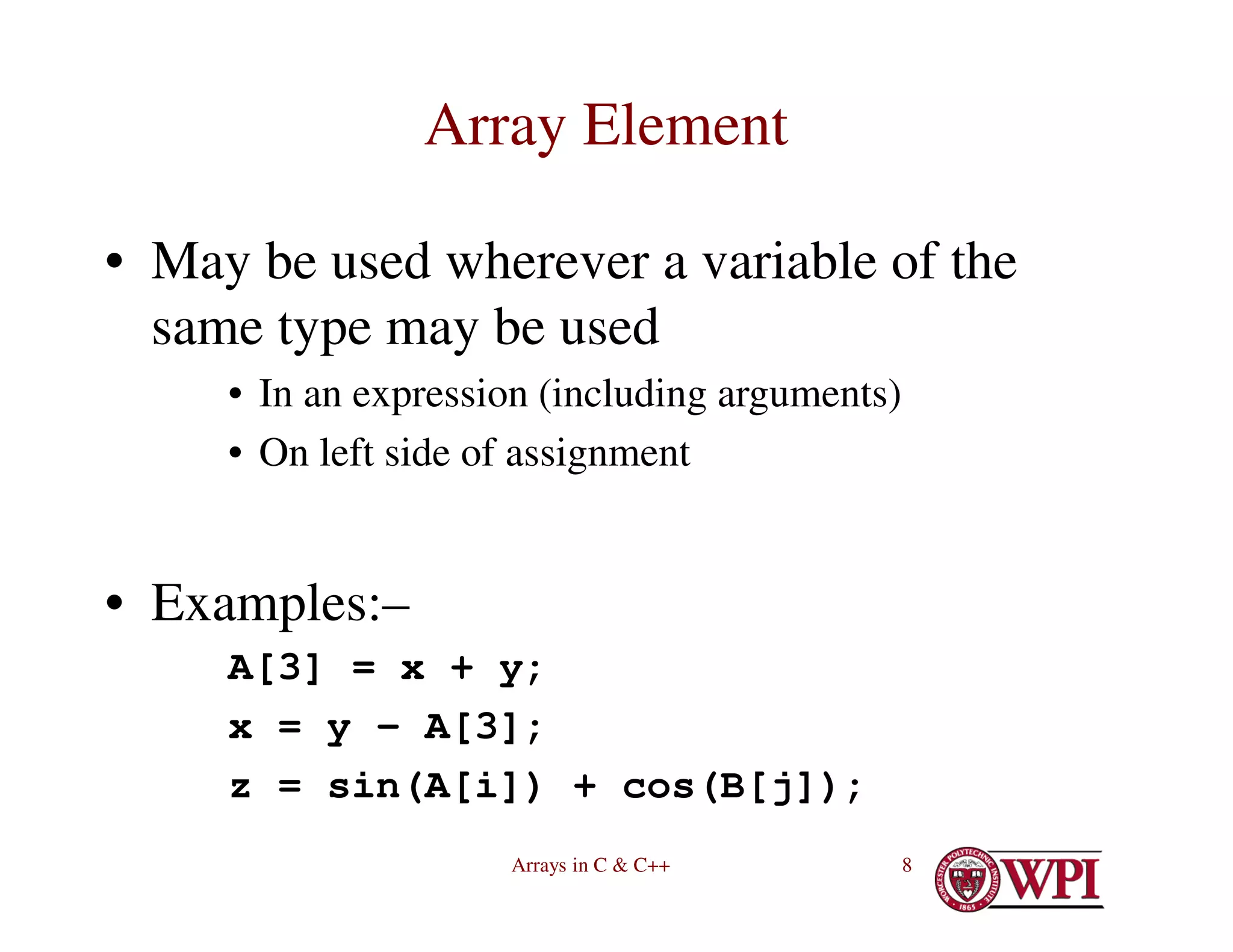 Array Element

• May be used wherever a variable of the same type may be used
  • In an expression (including arguments)
  • On left side of assignment

• Examples:–
A[3] = x + y;
x = y – A[3];
z = sin(A[i]) + cos(B[j]);

Arrays in C & C++

8

WORCESTER POLYTECHNIC INSTITUTE 1865 WPI